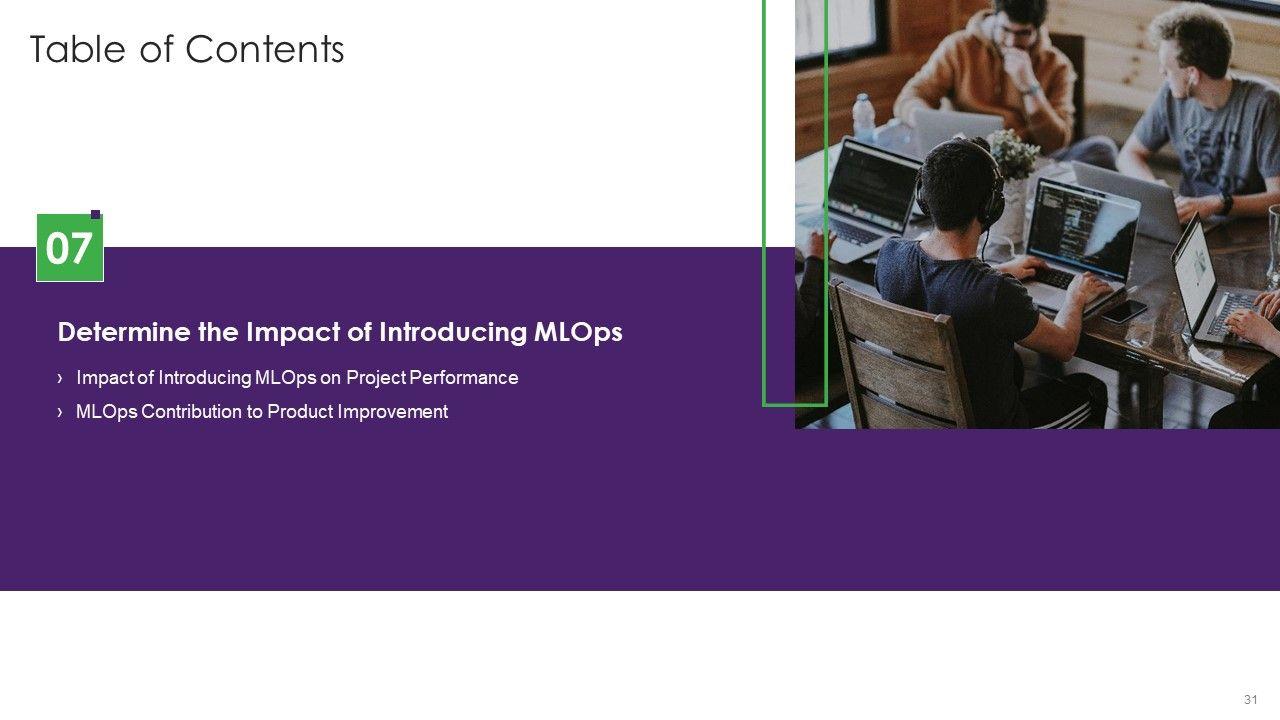 Table of Contents

07

Determine the Impact of Introducing MLOps

› Impact of Introducing MLOps on Project Performance

› MLOps Contribution to Product Improvement

31